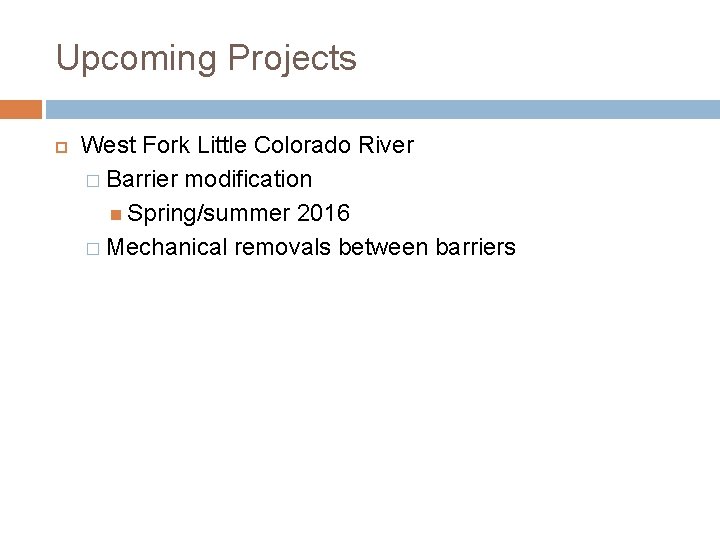 Upcoming Projects

West Fork Little Colorado River

Barrier modification

Spring/summer 2016

Mechanical removals between barriers